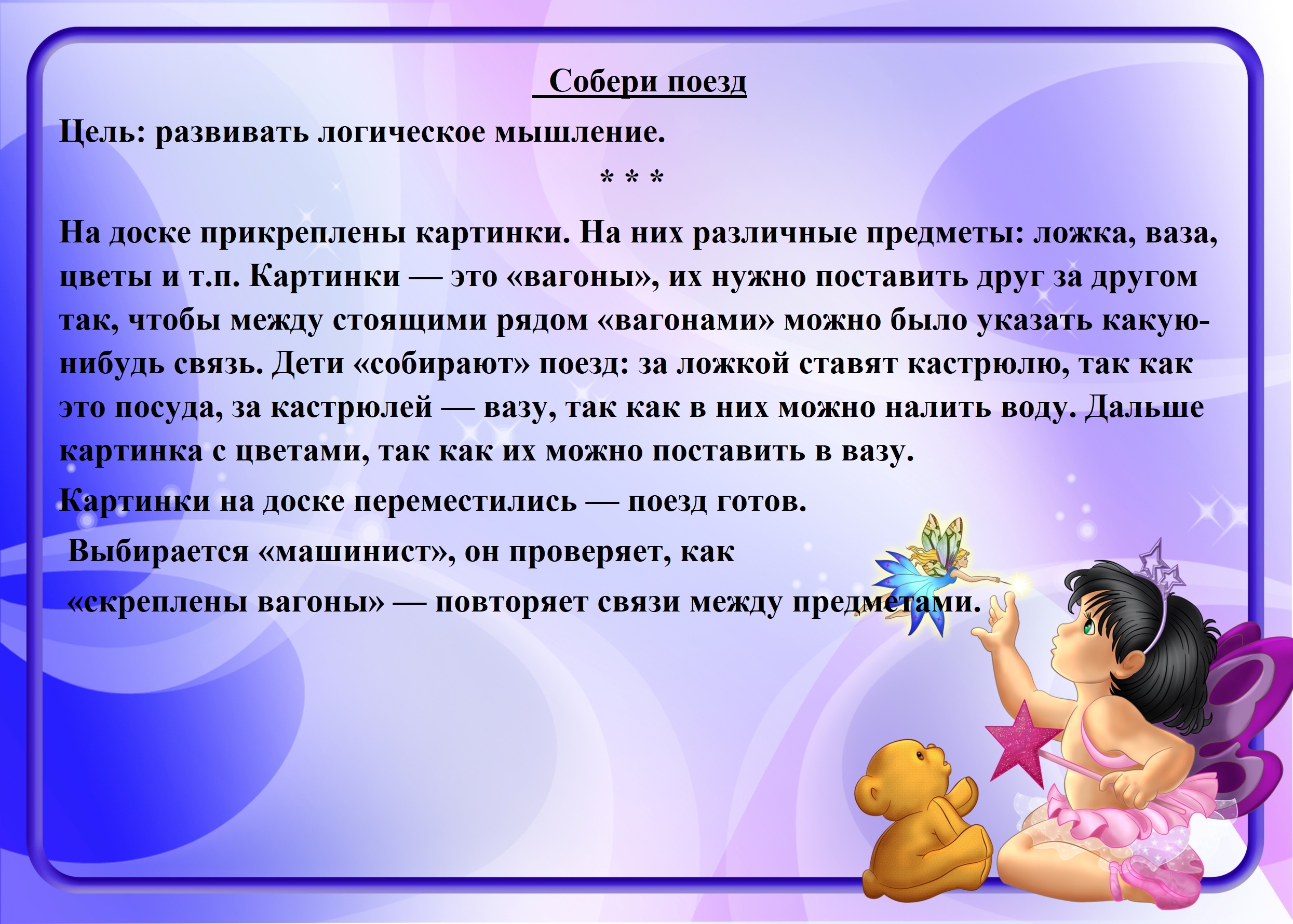 Собери поезд

Цель: развивать логическое мышление.

* * *

На доске прикреплены картинки. На них различные предметы: ложка, ваза, цветы и т.п. Картинки — это «вагоны», их нужно поставить друг за другом так, чтобы между стоящими рядом «вагонами» можно было указать какую-нибудь связь. Дети «собирают» поезд: за ложкой ставят кастрюлю, так как это посуда, за кастрюлей — вазу, так как в них можно налить воду. Дальше картинка с цветами, так как их можно поставить в вазу.

Картинки на доске переместились — поезд готов.

Выбирается «машинист», он проверяет, как «скреплены вагоны» — повторяет связи между предметами.